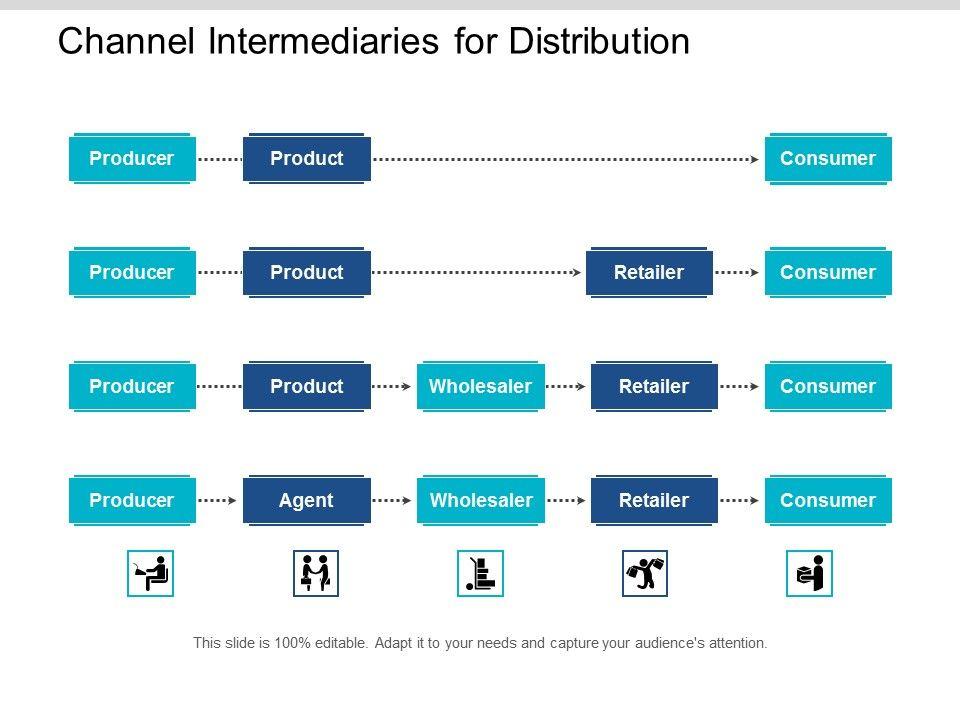 Channel Intermediaries for Distribution

Producer Product Consumer

Producer Product Retailer Consumer

Producer Product Wholesaler Retailer Consumer

Producer Agent Wholesaler Retailer Consumer

This slide is 100% editable. Adapt it to your needs and capture your audience's attention.